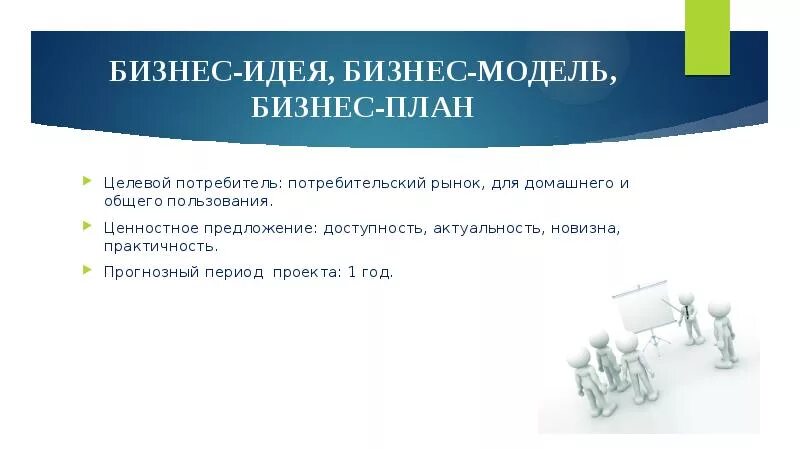 БИЗНЕС-ИДЕЯ, БИЗНЕС-МОДЕЛЬ, БИЗНЕС-ПЛАН

Целевой потребитель: потребительский рынок, для домашнего и общего пользования.

Ценностное предложение: доступность, актуальность, новизна, практичность.

Прогнозный период проекта: 1 год.